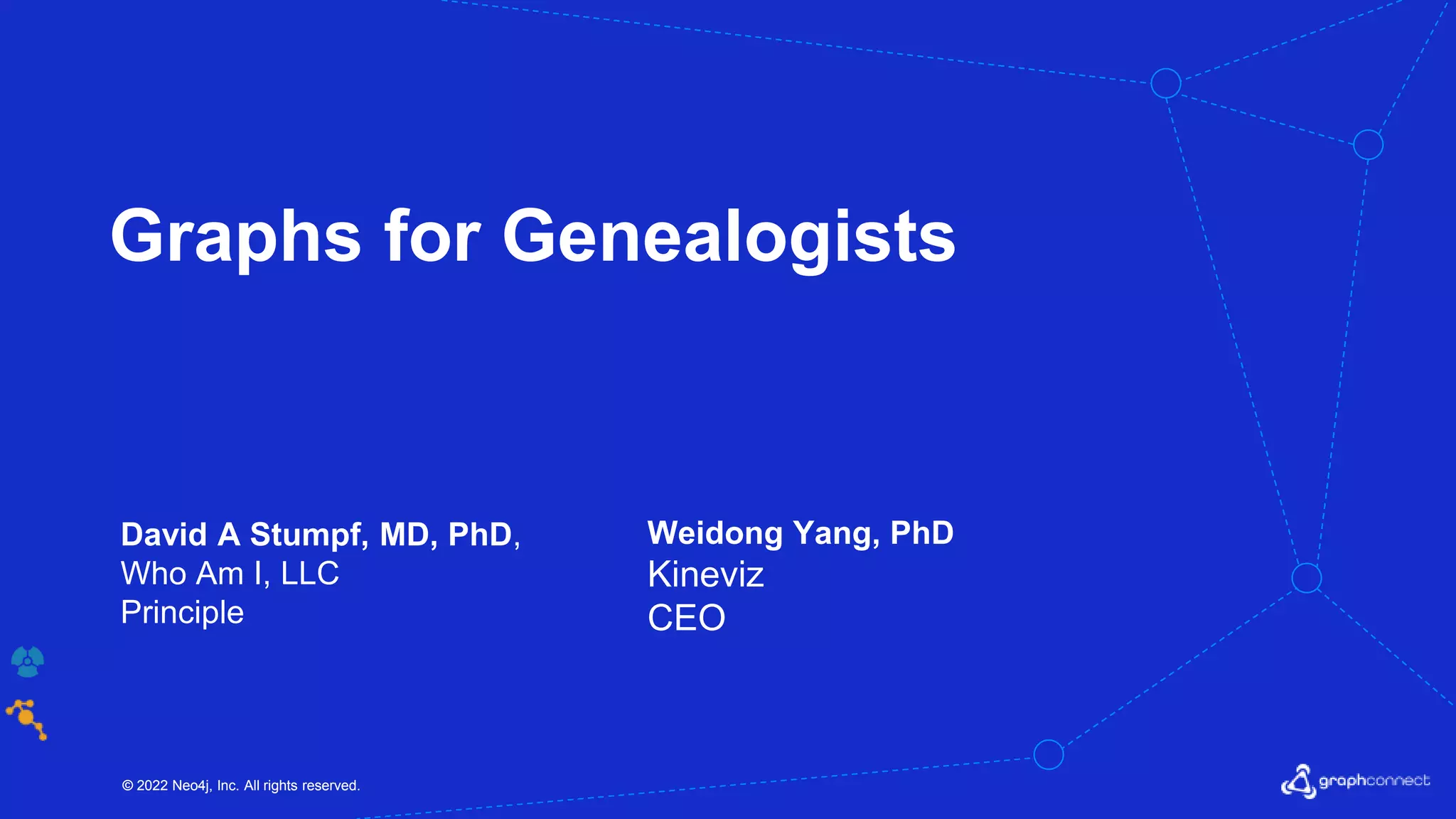 Graphs for Genealogists

David A Stumpf, MD, PhD,
Who Am I, LLC
Principle

Weidong Yang, PhD
Kineviz
CEO

© 2022 Neo4j, Inc. All rights reserved.

graphconnect